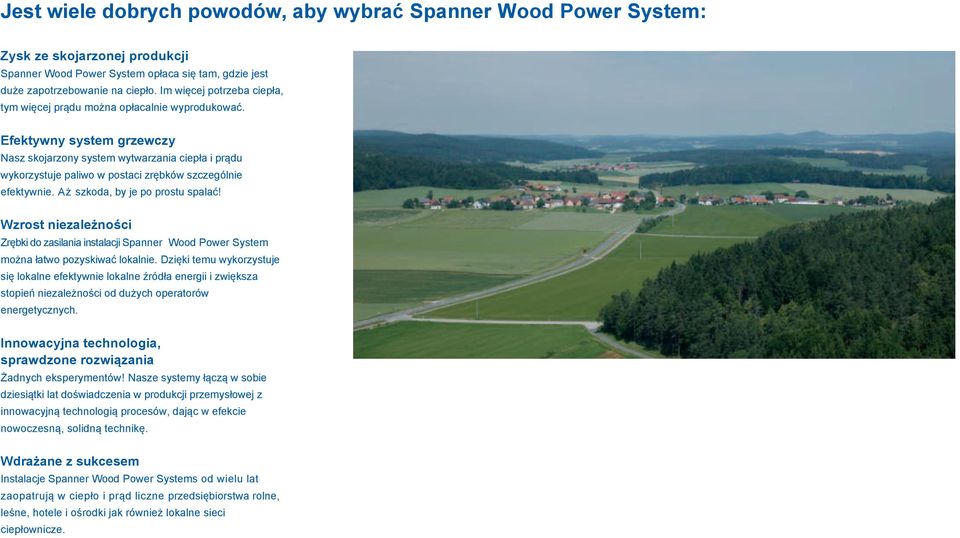 Jest wiele dobrych powodów, aby wybrać Spanner Wood Power System:

Zysk ze skojarzonej produkcji
Spanner Wood Power System opłaca się tam, gdzie jest duże zapotrzebowanie na ciepło. Im więcej potrzeba ciepła, tym więcej prądu można opłacalnie wyprodukować.

Efektywny system grzewczy
Nasz skojarzony system wytwarzania ciepła i prądu wykorzystuje paliwo w postaci zrębków szczególnie efektywnie. Aż szkoda, by je po prostu spalać!

Wzrost niezależności
Zrębki do zasilania instalacji Spanner Wood Power System można łatwo pozyskiwać lokalnie. Dzięki temu wykorzystuje się lokalne efektywnie lokalne źródła energii i zwiększa stopień niezależności od dużych operatorów energetycznych.

Innowacyjna technologia, sprawdzone rozwiązania
Żadnych eksperymentów! Nasze systemy łączą w sobie dziesiątki lat doświadczenia w produkcji przemysłowej z innowacyjną technologią procesów, dając w efekcie nowoczesną, solidną technikę.

Wdrażane z sukcesem
Instalacje Spanner Wood Power Systems od wielu lat zaopatrują w ciepło i prąd liczne przedsiębiorstwa rolne, leśne, hotele i ośrodki jak również lokalne sieci ciepłownicze.